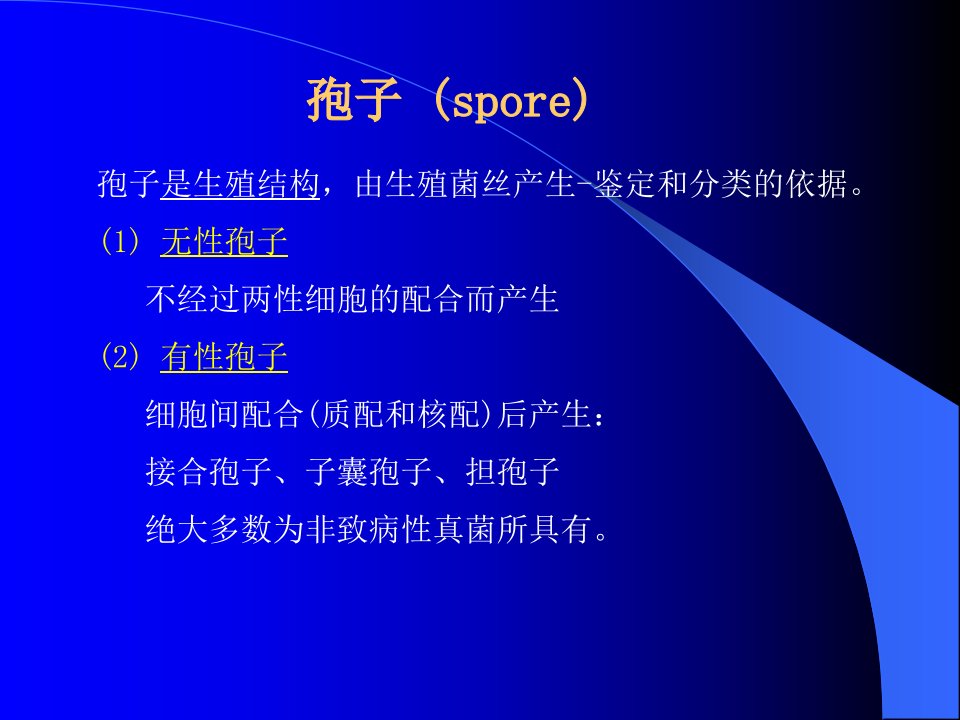 孢子 (spore)

孢子是生殖结构，由生殖菌丝产生-鉴定和分类的依据。

(1) 无性孢子

不经过两性细胞的配合而产生

(2) 有性孢子

细胞间配合(质配和核配)后产生：

接合孢子、子囊孢子、担孢子

绝大多数为非致病性真菌所具有。